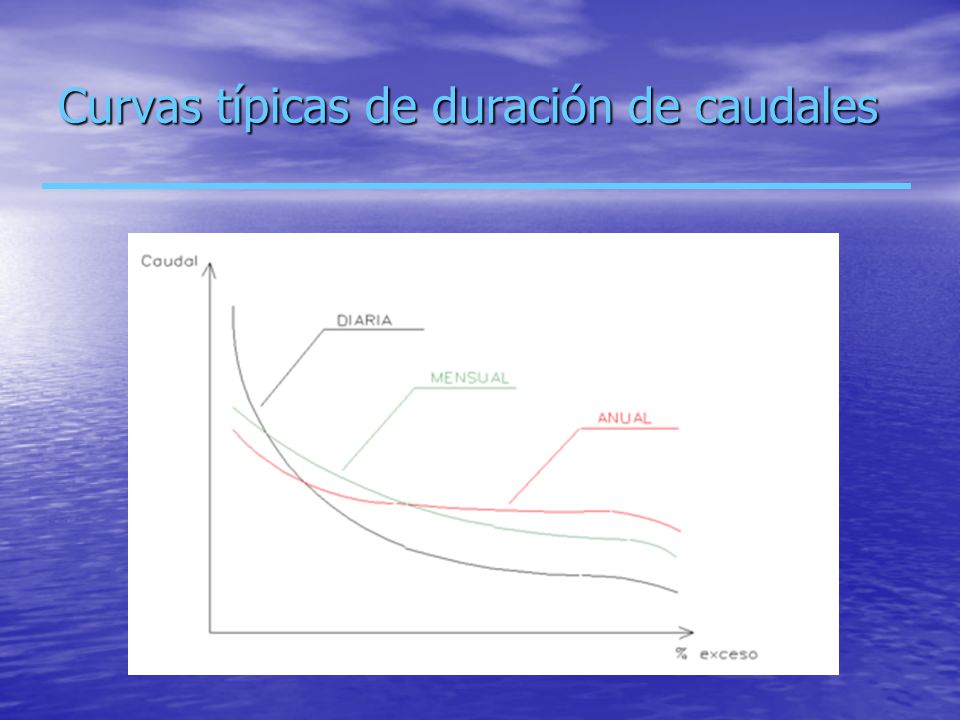 Curvas típicas de duración de caudales

Caudal

DIARIA

MENSUAL

ANUAL

% exceso